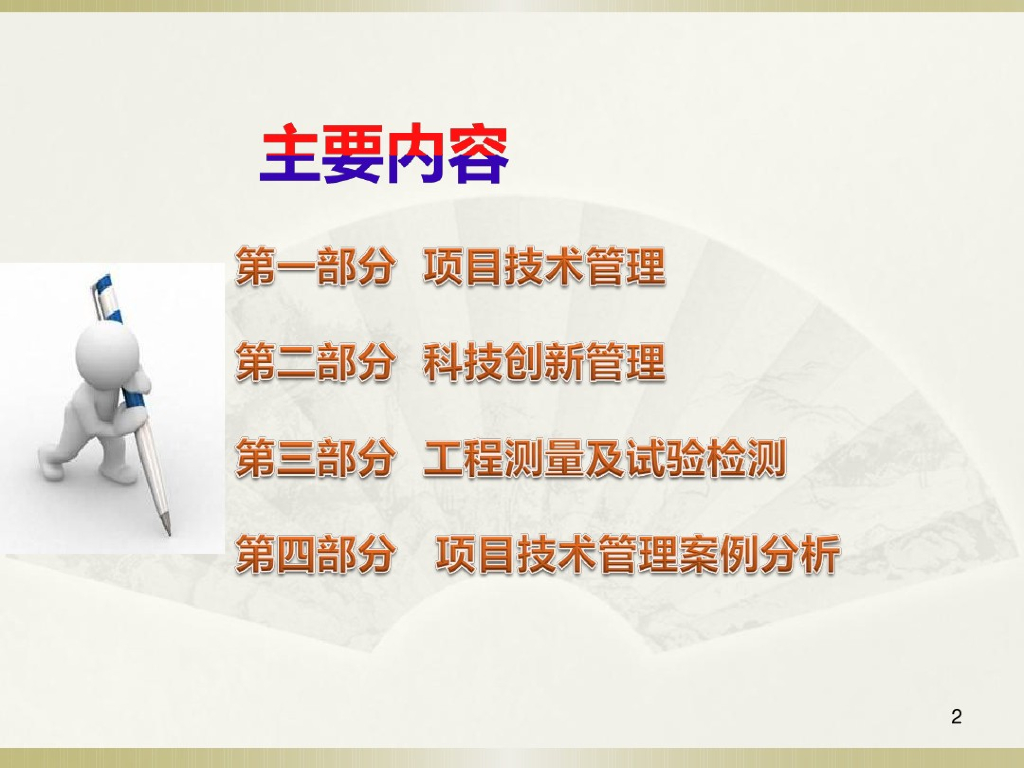 主要内容

第一部分 项目技术管理

第二部分 科技创新管理

第三部分 工程测量及试验检测

第四部分 项目技术管理案例分析

2